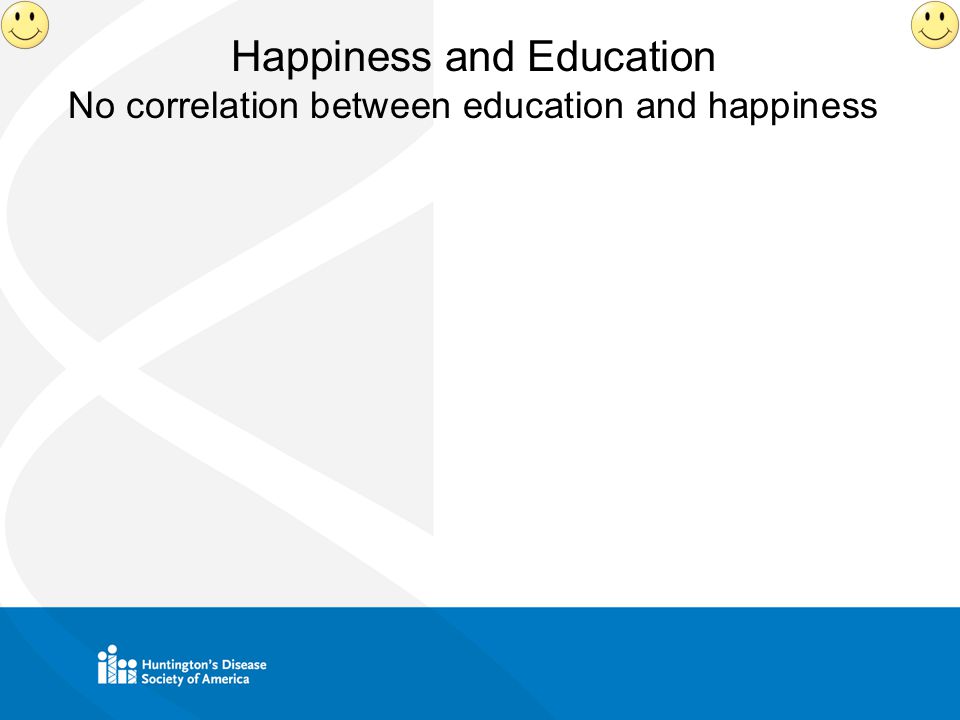 Happiness and Education
No correlation between education and happiness

Huntington's Disease Society of America